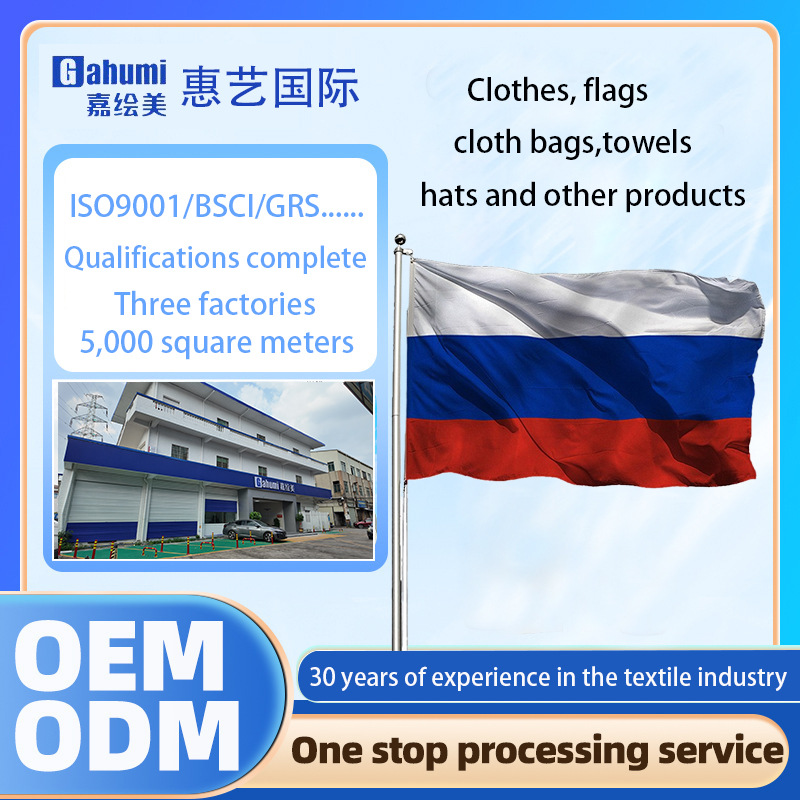 Gahumi
嘉绘美
惠艺国际

Clothes, flags
cloth bags,towels
hats and other products

ISO9001/BSCI/GRS......
Qualifications complete
Three factories
5,000 square meters

Gahumi 嘉绘美

OEM
ODM

30 years of experience in the textile industry

One stop processing service